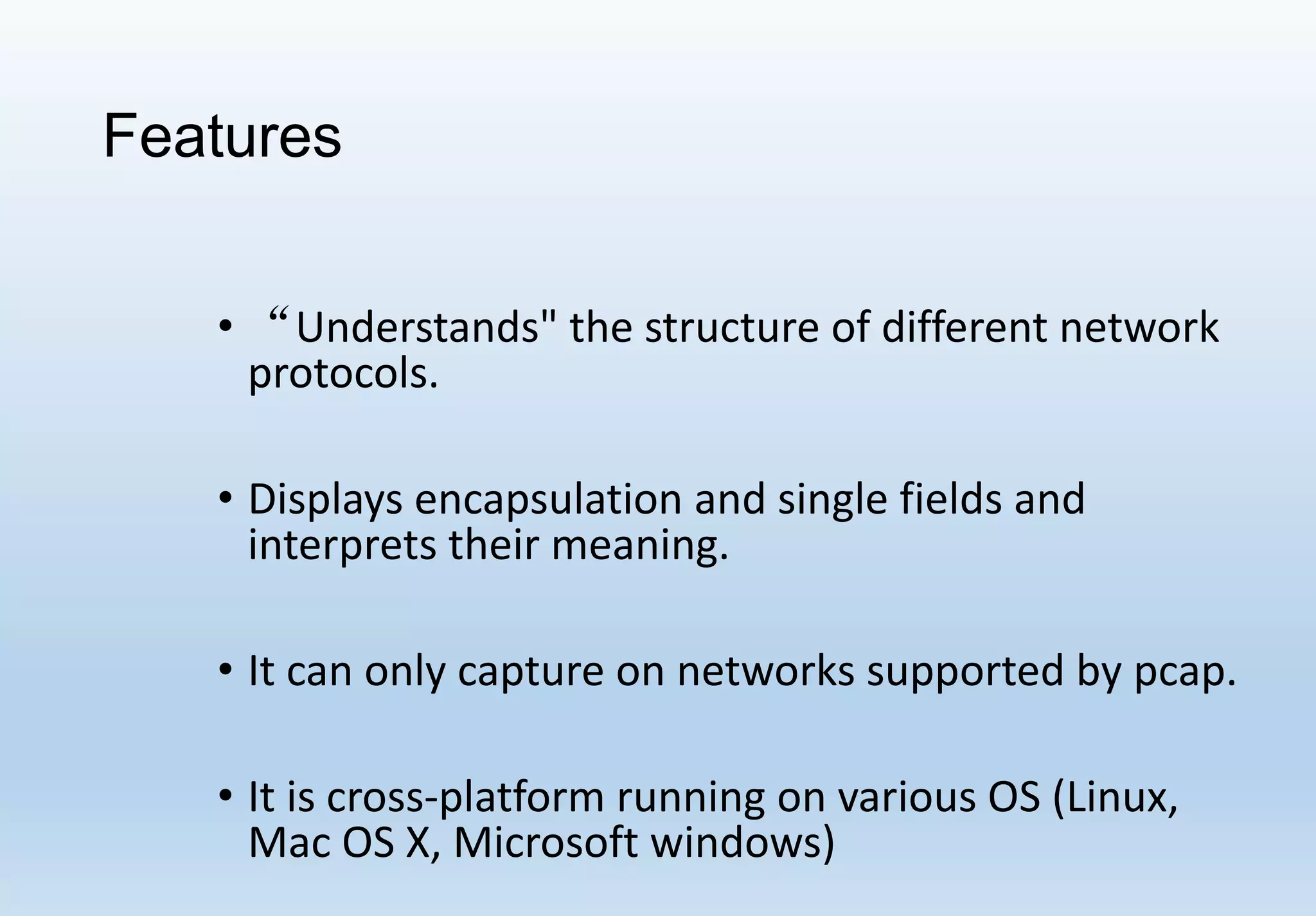 Features

• “Understands" the structure of different network protocols.

• Displays encapsulation and single fields and interprets their meaning.

• It can only capture on networks supported by pcap.

• It is cross-platform running on various OS (Linux, Mac OS X, Microsoft windows)